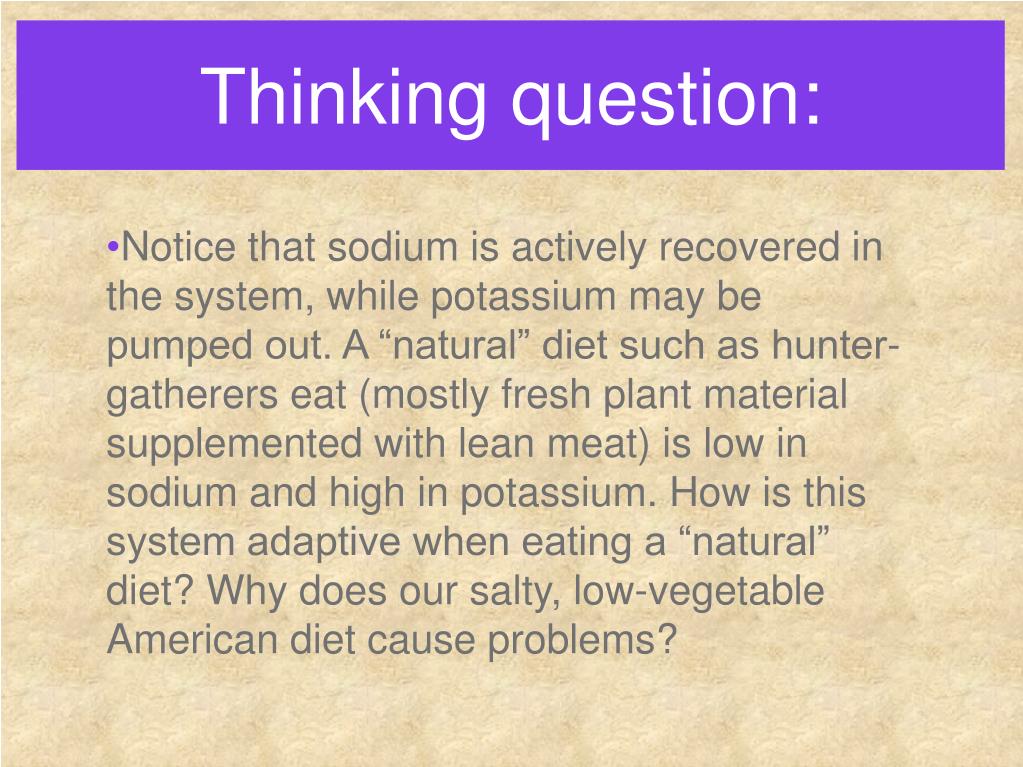 Thinking question:

•Notice that sodium is actively recovered in the system, while potassium may be pumped out. A “natural” diet such as hunter-gatherers eat (mostly fresh plant material supplemented with lean meat) is low in sodium and high in potassium. How is this system adaptive when eating a “natural” diet? Why does our salty, low-vegetable American diet cause problems?